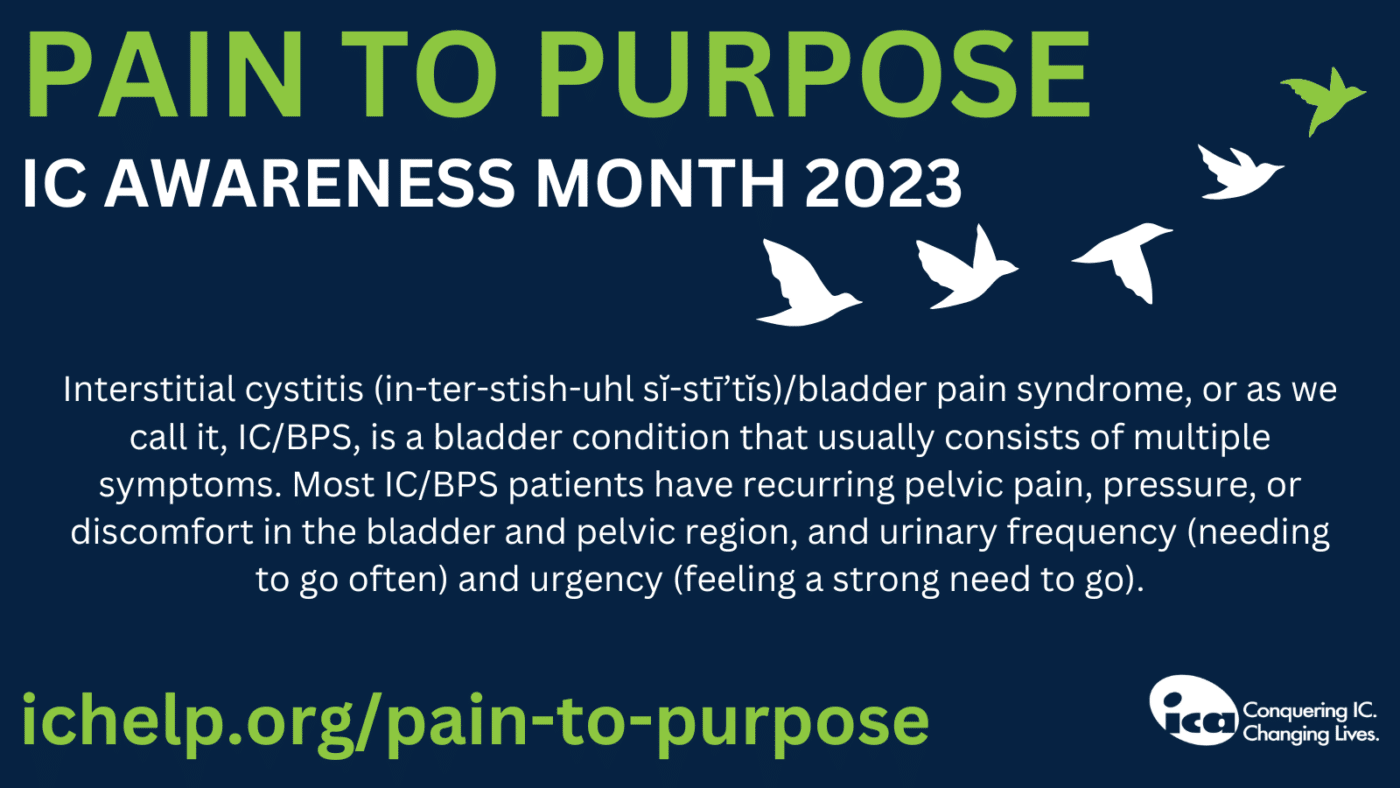 PAIN TO PURPOSE
IC AWARENESS MONTH 2023

Interstitial cystitis (in-ter-stish-uhl sĭ-stī'tĭs)/bladder pain syndrome, or as we call it, IC/BPS, is a bladder condition that usually consists of multiple symptoms. Most IC/BPS patients have recurring pelvic pain, pressure, or discomfort in the bladder and pelvic region, and urinary frequency (needing to go often) and urgency (feeling a strong need to go).

ichelp.org/pain-to-purpose

ica Conquering IC. Changing Lives.